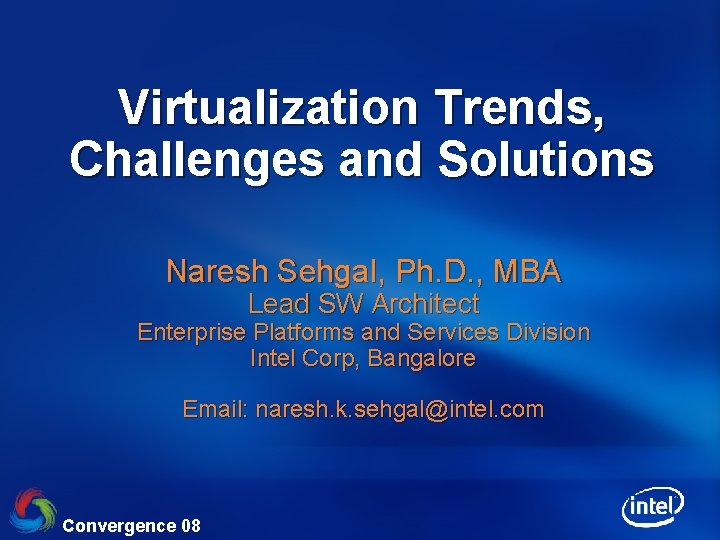 Virtualization Trends, Challenges and Solutions

Naresh Sehgal, Ph.D., MBA
Lead SW Architect
Enterprise Platforms and Services Division
Intel Corp, Bangalore

Email: naresh.k.sehgal@intel.com

Convergence 08

intel